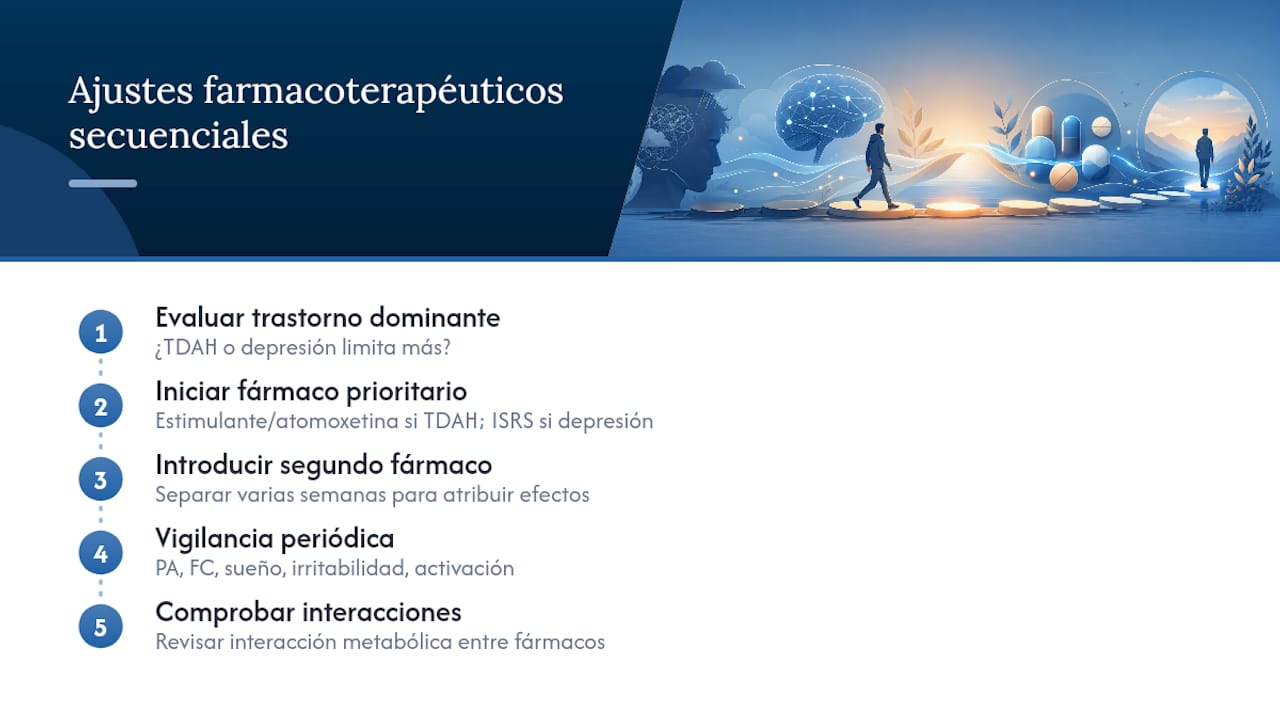 Ajustes farmacoterapéuticos secuenciales

1
Evaluar trastorno dominante
¿TDAH o depresión limita más?

2
Iniciar fármaco prioritario
Estimulante/atomoxetina si TDAH; ISRS si depresión

3
Introducir segundo fármaco
Separar varias semanas para atribuir efectos

4
Vigilancia periódica
PA, FC, sueño, irritabilidad, activación

5
Comprobar interacciones
Revisar interacción metabólica entre fármacos